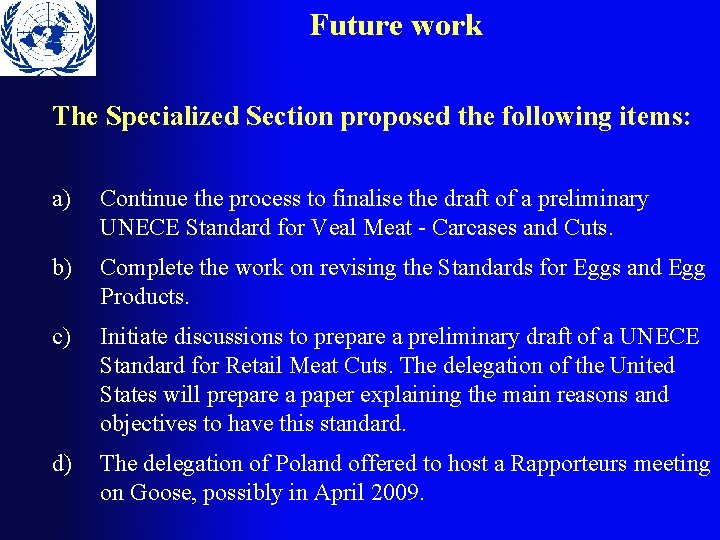 Future work

The Specialized Section proposed the following items:

a) Continue the process to finalise the draft of a preliminary UNECE Standard for Veal Meat - Carcases and Cuts.

b) Complete the work on revising the Standards for Eggs and Egg Products.

c) Initiate discussions to prepare a preliminary draft of a UNECE Standard for Retail Meat Cuts. The delegation of the United States will prepare a paper explaining the main reasons and objectives to have this standard.

d) The delegation of Poland offered to host a Rapporteurs meeting on Goose, possibly in April 2009.